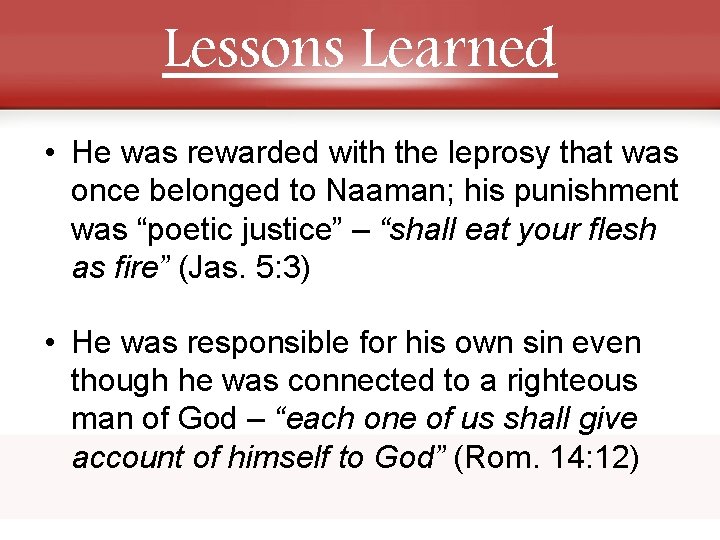 Lessons Learned

• He was rewarded with the leprosy that was once belonged to Naaman; his punishment was “poetic justice” – “shall eat your flesh as fire” (Jas. 5:3)

• He was responsible for his own sin even though he was connected to a righteous man of God – “each one of us shall give account of himself to God” (Rom. 14:12)